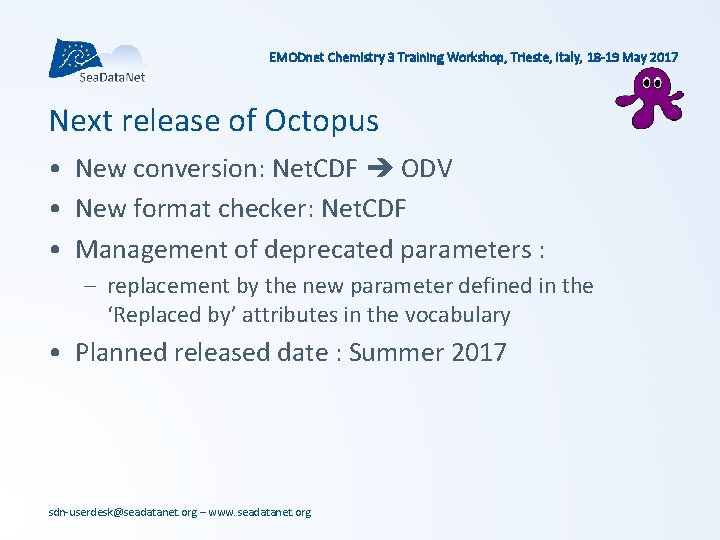 SeaDataNet

EMODnet Chemistry 3 Training Workshop, Trieste, Italy, 18-19 May 2017

Next release of Octopus

• New conversion: NetCDF ➔ ODV
• New format checker: NetCDF
• Management of deprecated parameters :
  – replacement by the new parameter defined in the 'Replaced by' attributes in the vocabulary
• Planned released date : Summer 2017

sdn-userdesk@seadatanet.org – www.seadatanet.org